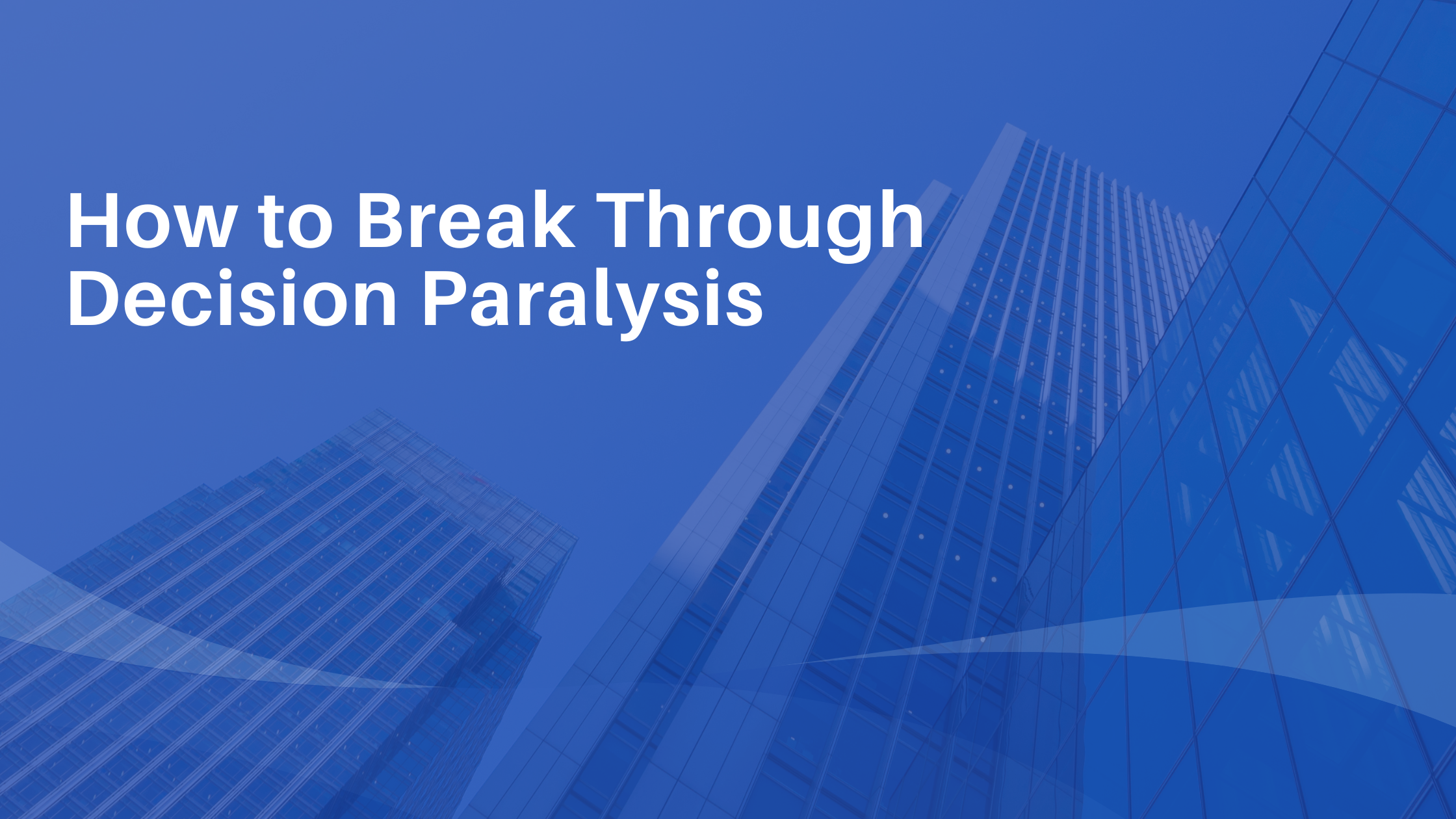 How to Break Through Decision Paralysis